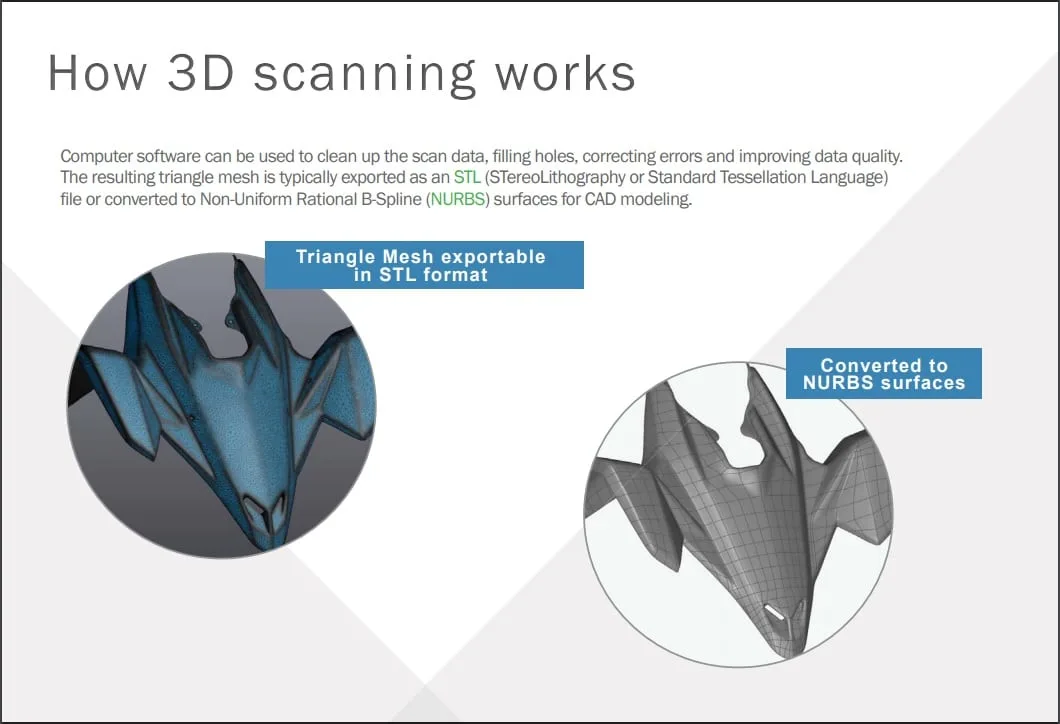 How 3D scanning works

Computer software can be used to clean up the scan data, filling holes, correcting errors and improving data quality. The resulting triangle mesh is typically exported as an STL (STereoLithography or Standard Tessellation Language) file or converted to Non-Uniform Rational B-Spline (NURBS) surfaces for CAD modeling.

Triangle Mesh exportable in STL format

Converted to NURBS surfaces